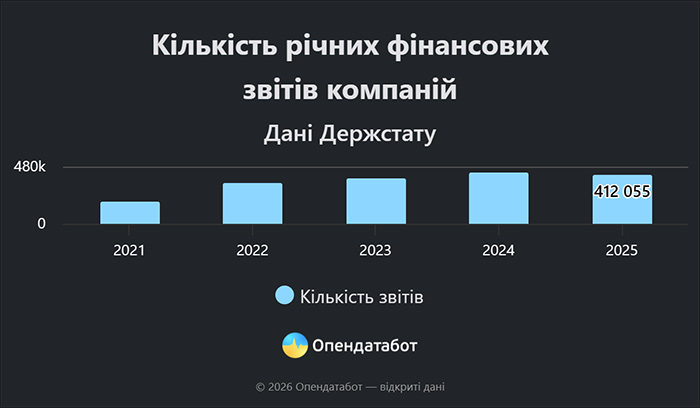 Кількість річних фінансових звітів компаній

Дані Держстату

480k

0

412 055

2021
2022
2023
2024
2025

Кількість звітів

Опендатабот

© 2026 Опендатабот — відкриті дані